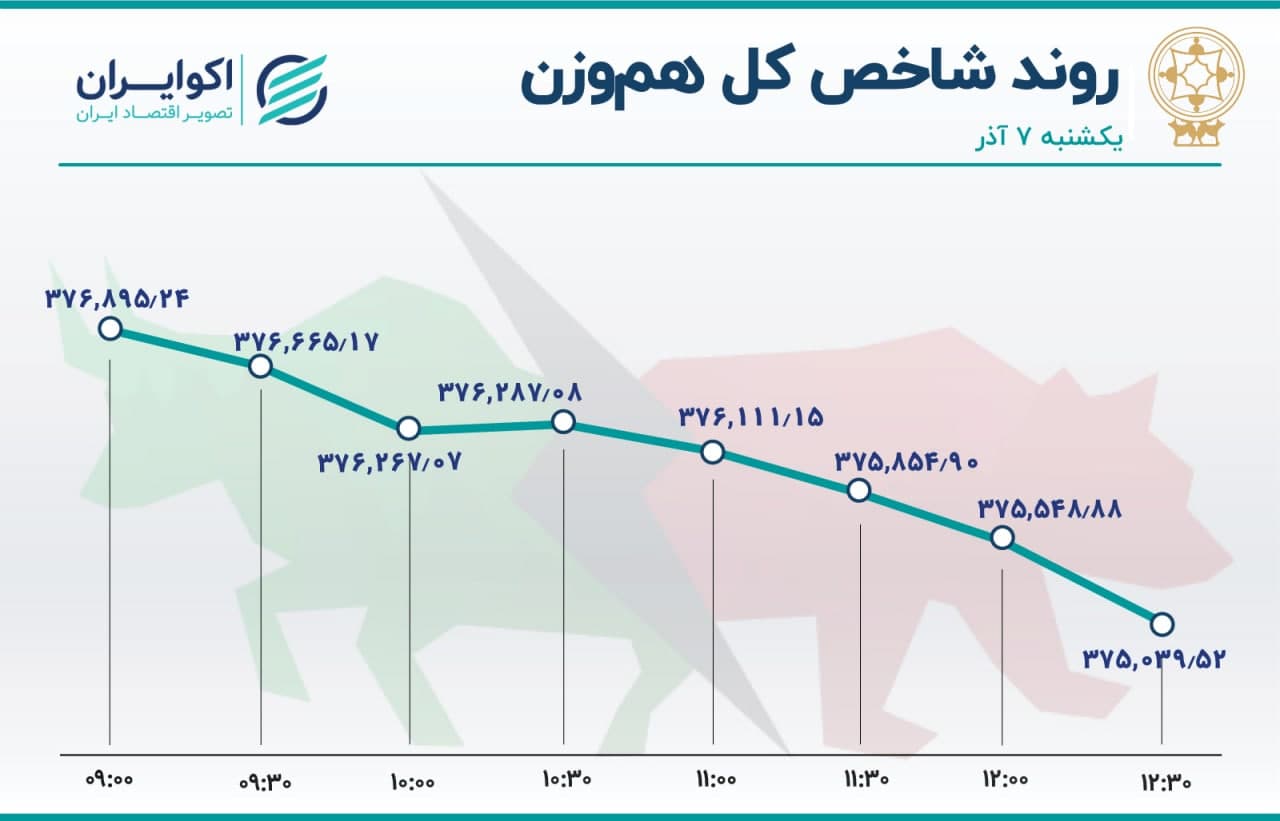 روند شاخص کل هم‌وزن
یکشنبه ۷ آذر

اکوایران
تصویر اقتصاد ایران

۳۷۶,۸۹۵/۲۴
۳۷۶,۶۶۵/۱۷
۳۷۶,۲۶۷/۰۷
۳۷۶,۲۸۷/۰۸
۳۷۶,۱۱۱/۱۵
۳۷۵,۸۵۴/۹۰
۳۷۵,۵۴۸/۸۸
۳۷۵,۰۳۹/۵۲

۰۹:۰۰
۰۹:۳۰
۱۰:۰۰
۱۰:۳۰
۱۱:۰۰
۱۱:۳۰
۱۲:۰۰
۱۲:۳۰